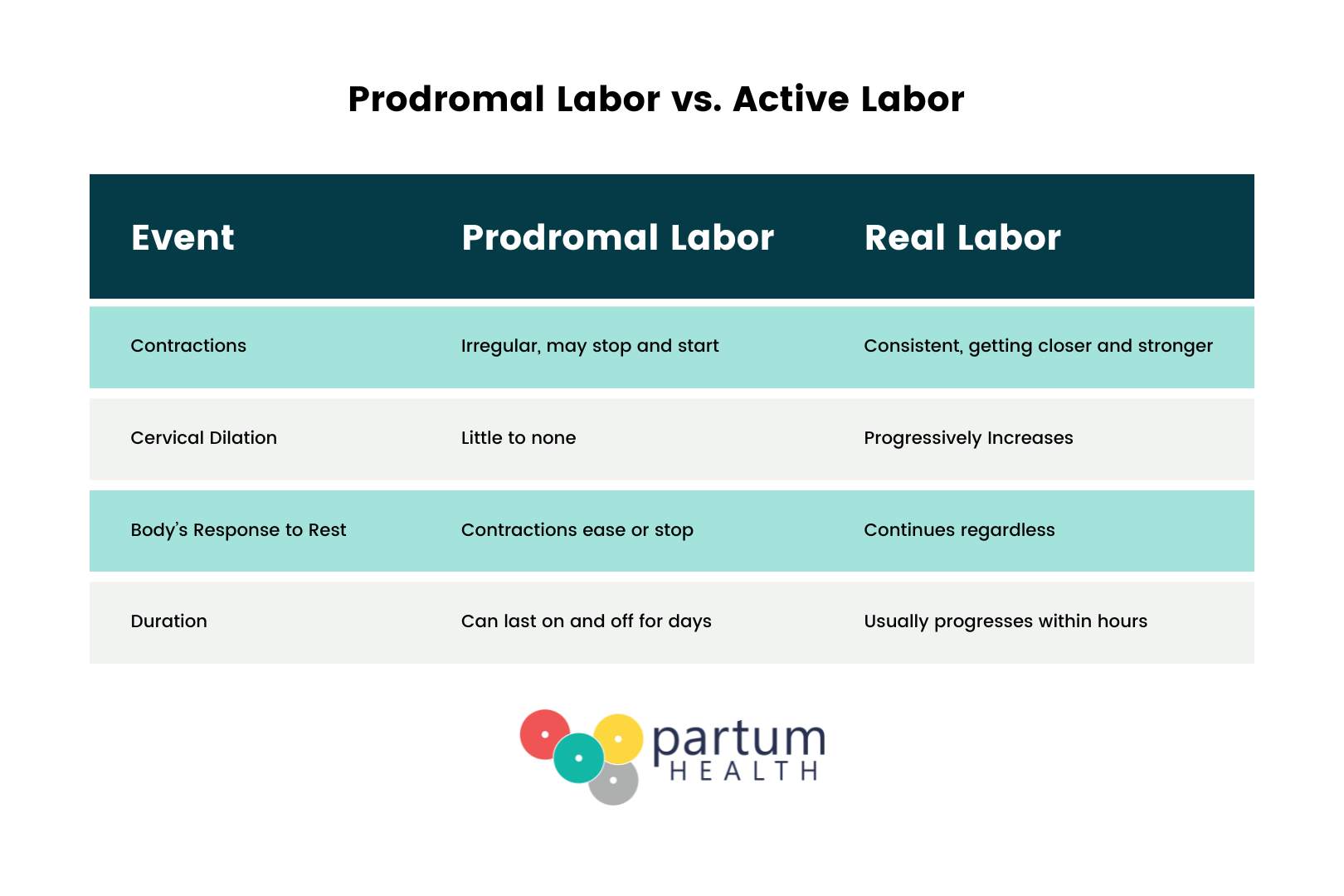 Prodromal Labor vs. Active Labor

| Event | Prodromal Labor | Real Labor |
|---|---|---|
| Contractions | Irregular, may stop and start | Consistent, getting closer and stronger |
| Cervical Dilation | Little to none | Progressively Increases |
| Body's Response to Rest | Contractions ease or stop | Continues regardless |
| Duration | Can last on and off for days | Usually progresses within hours |

partum HEALTH